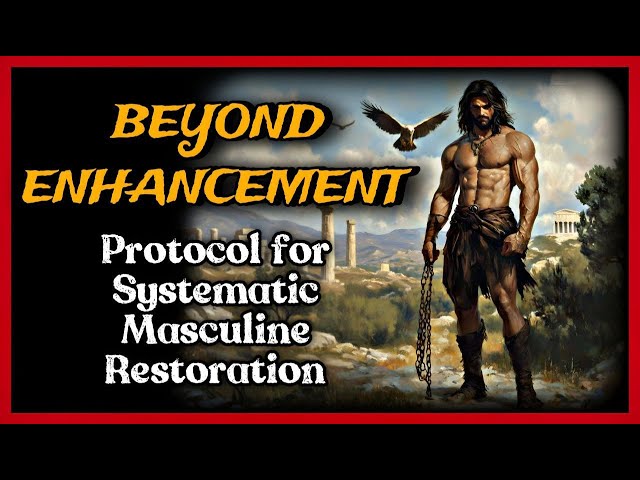 BEYOND ENHANCEMENT

Protocol for Systematic Masculine Restoration